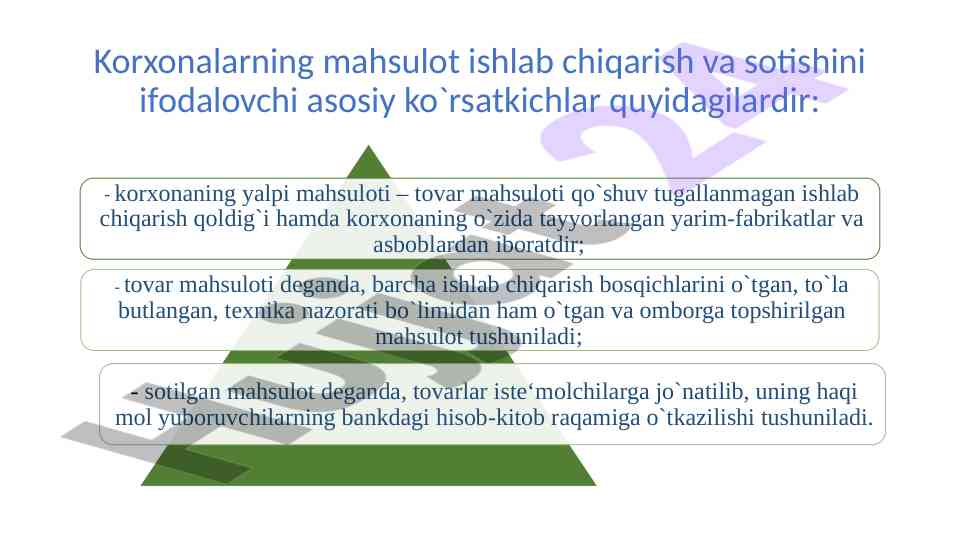 Korxonalarning mahsulot ishlab chiqarish va sotishini ifodalovchi asosiy ko`rsatkichlar quyidagilardir:

- korxonaning yalpi mahsuloti – tovar mahsuloti qo`shuv tugallanmagan ishlab chiqarish qoldig`i hamda korxonaning o`zida tayyorlangan yarim-fabrikatlar va asboblardan iboratdir;

- tovar mahsuloti deganda, barcha ishlab chiqarish bosqichlarini o`tgan, to`la butlangan, texnika nazorati bo`limidan ham o`tgan va omborga topshirilgan mahsulot tushuniladi;

- sotilgan mahsulot deganda, tovarlar iste‘molchilarga jo`natilib, uning haqi mol yuboruvchilarning bankdagi hisob-kitob raqamiga o`tkazilishi tushuniladi.

Hujjat 24